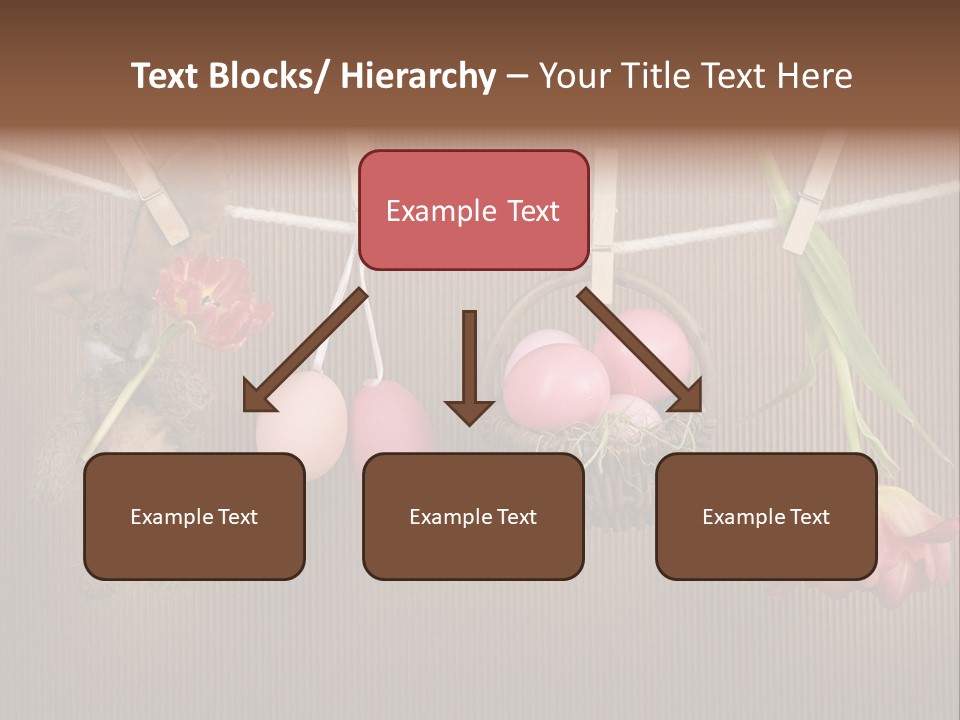 Text Blocks/ Hierarchy – Your Title Text Here

Example Text

Example Text

Example Text

Example Text